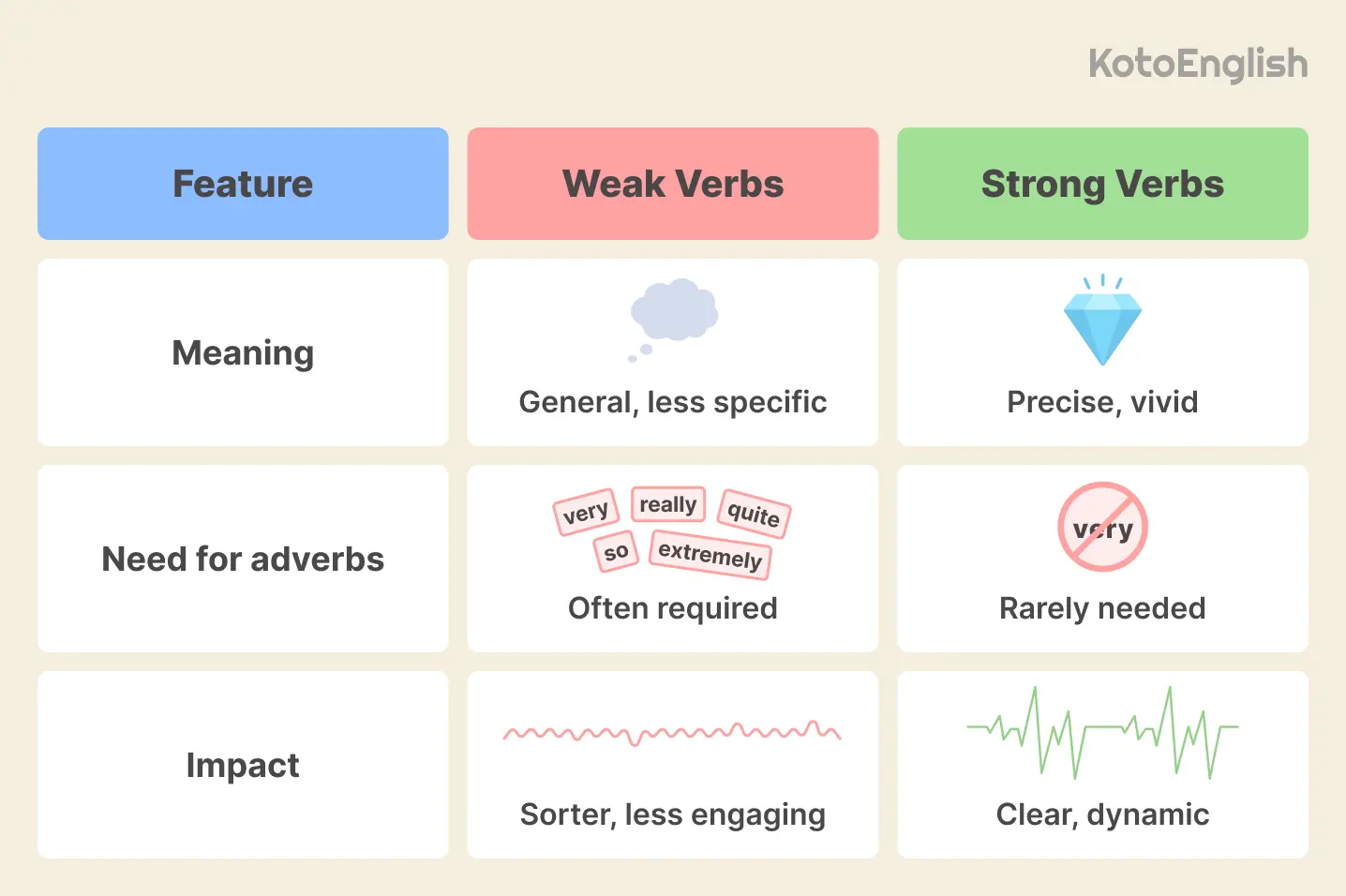 KotoEnglish

| Feature | Weak Verbs | Strong Verbs |
|---|---|---|
| Meaning | General, less specific | Precise, vivid |
| Need for adverbs | very really quite so extremely Often required | very Rarely needed |
| Impact | Sorter, less engaging | Clear, dynamic |